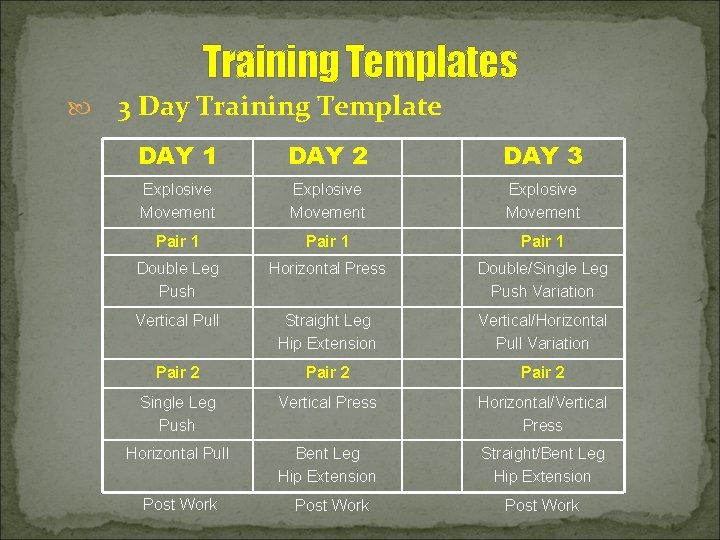 Training Templates

3 Day Training Template

| DAY 1 | DAY 2 | | DAY 3 |
|---|---|---|---|
| Explosive Movement | Explosive Movement | | Explosive Movement |
| Pair 1 | Pair 1 | | Pair 1 |
| Double Leg Push | Horizontal Press | | Double/Single Leg Push Variation |
| Vertical Pull | Straight Leg Hip Extension | | Vertical/Horizontal Pull Variation |
| Pair 2 | Pair 2 | | Pair 2 |
| Single Leg Push | Vertical Press | | Horizontal/Vertical Press |
| Horizontal Pull | Bent Leg Hip Extension | | Straight/Bent Leg Hip Extension |
| Post Work | Post Work | | Post Work |